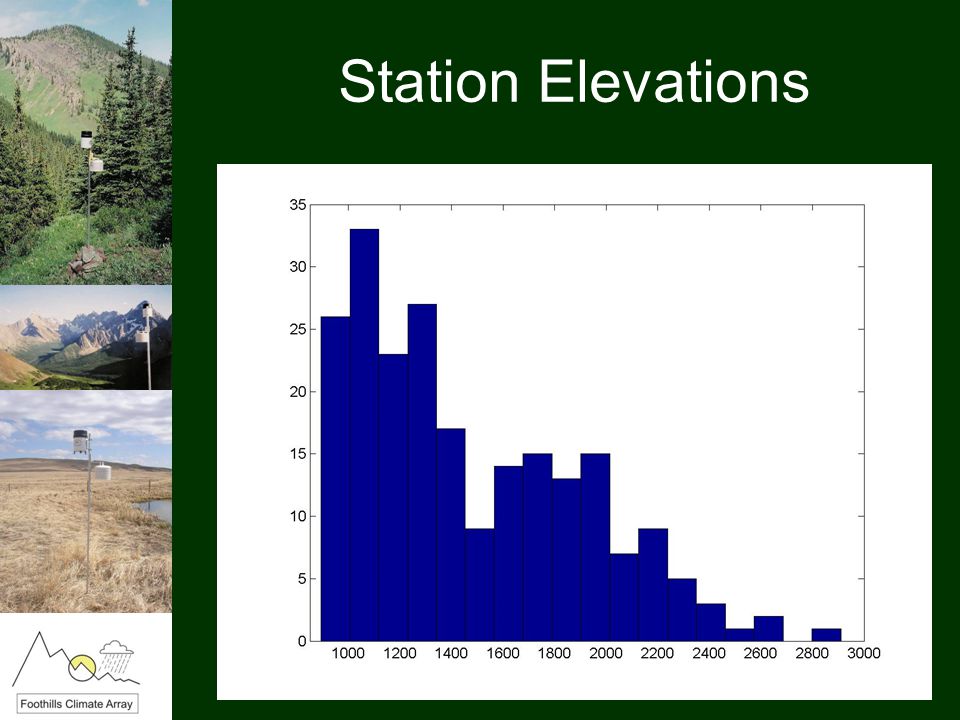 Station Elevations

35
30
25
20
15
10
5
0

1000 1200 1400 1600 1800 2000 2200 2400 2600 2800 3000

Foothills Climate Array